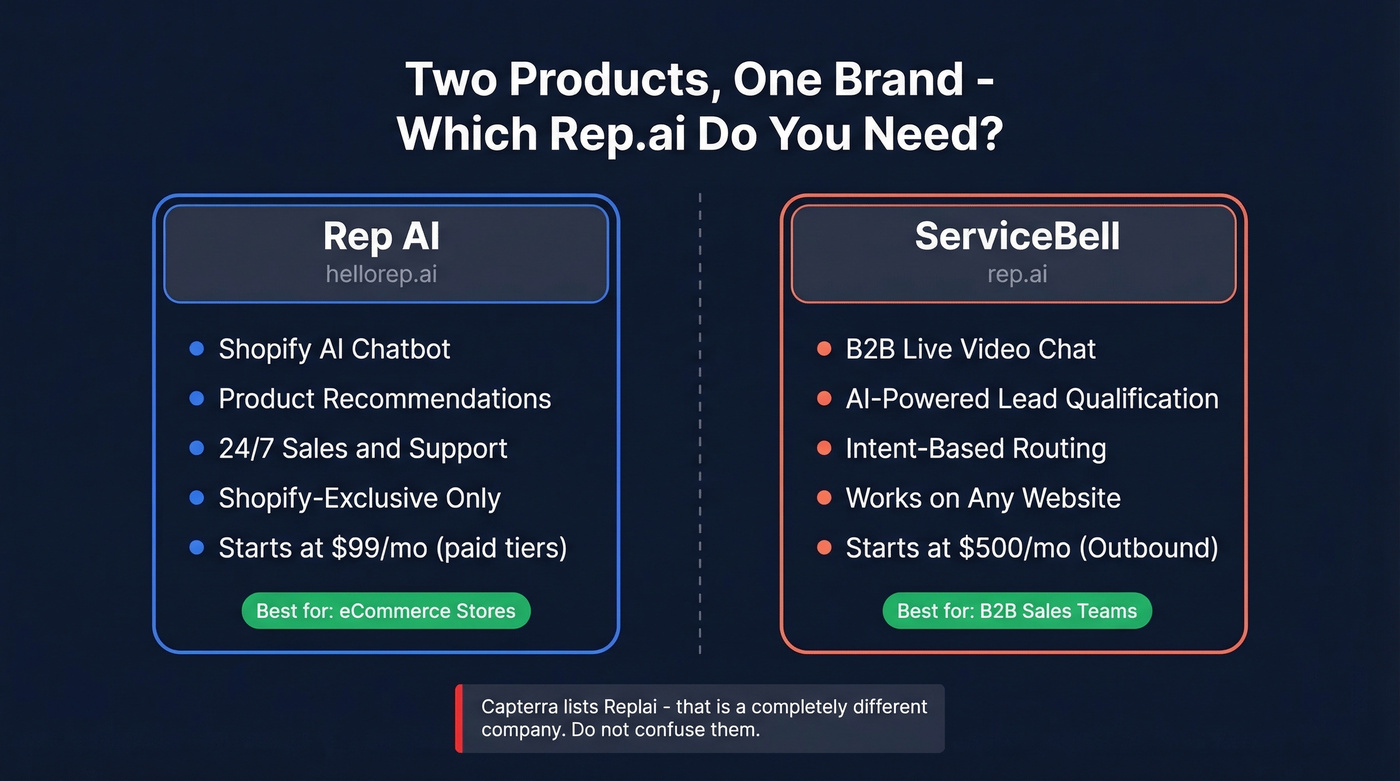 Two Products, One Brand - Which Rep.ai Do You Need?

Rep AI
hellorep.ai

- Shopify AI Chatbot
- Product Recommendations
- 24/7 Sales and Support
- Shopify-Exclusive Only
- Starts at $99/mo (paid tiers)

Best for: eCommerce Stores

ServiceBell
rep.ai

- B2B Live Video Chat
- AI-Powered Lead Qualification
- Intent-Based Routing
- Works on Any Website
- Starts at $500/mo (Outbound)

Best for: B2B Sales Teams

Capterra lists Replai - that is a completely different company. Do not confuse them.